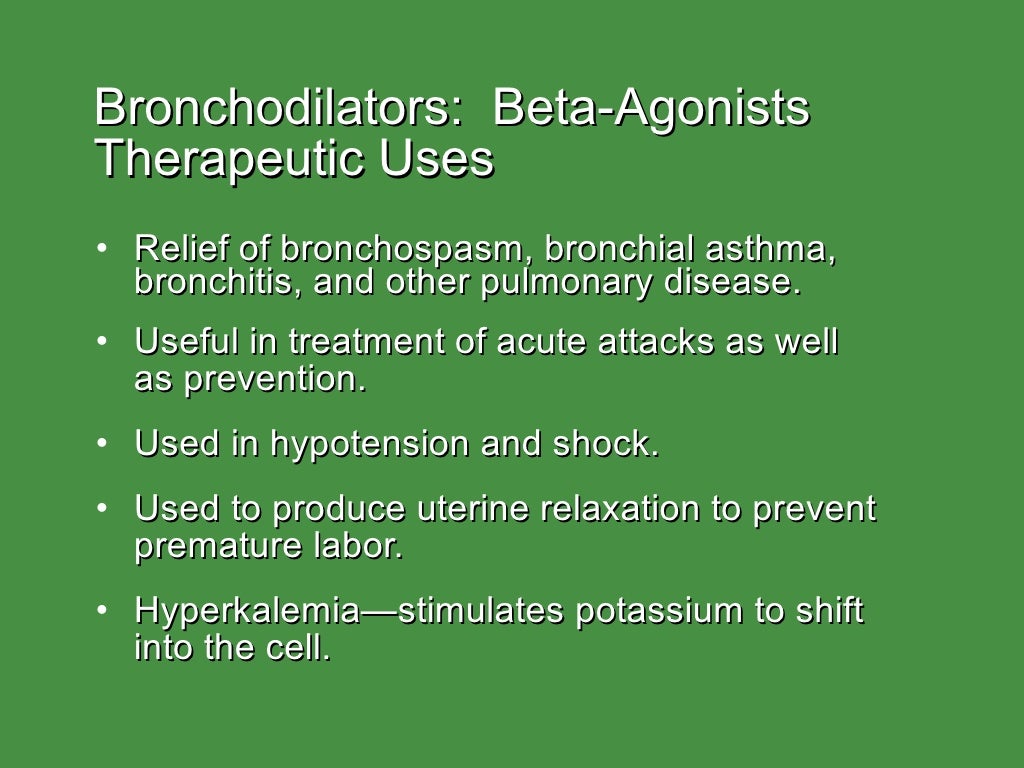 Bronchodilators: Beta-Agonists
Therapeutic Uses

• Relief of bronchospasm, bronchial asthma, bronchitis, and other pulmonary disease.

• Useful in treatment of acute attacks as well as prevention.

• Used in hypotension and shock.

• Used to produce uterine relaxation to prevent premature labor.

• Hyperkalemia—stimulates potassium to shift into the cell.